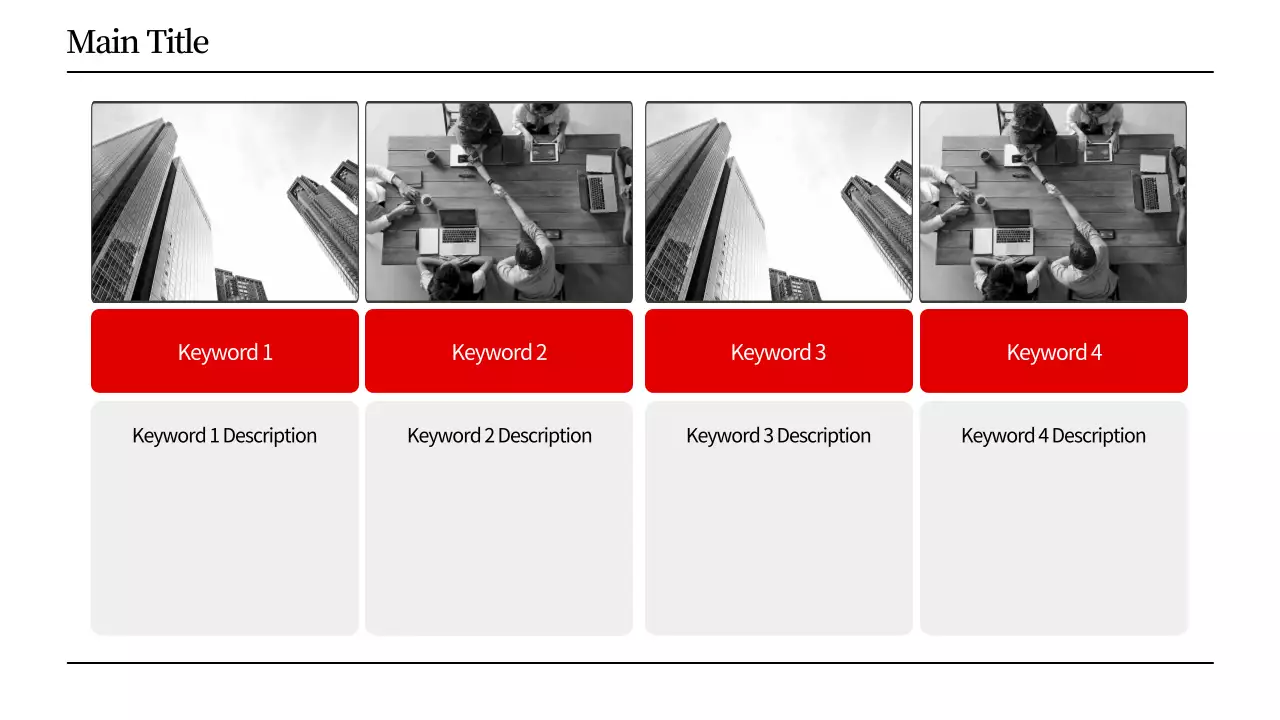 Main Title

Keyword 1

Keyword 1 Description

Keyword 2

Keyword 2 Description

Keyword 3

Keyword 3 Description

Keyword 4

Keyword 4 Description